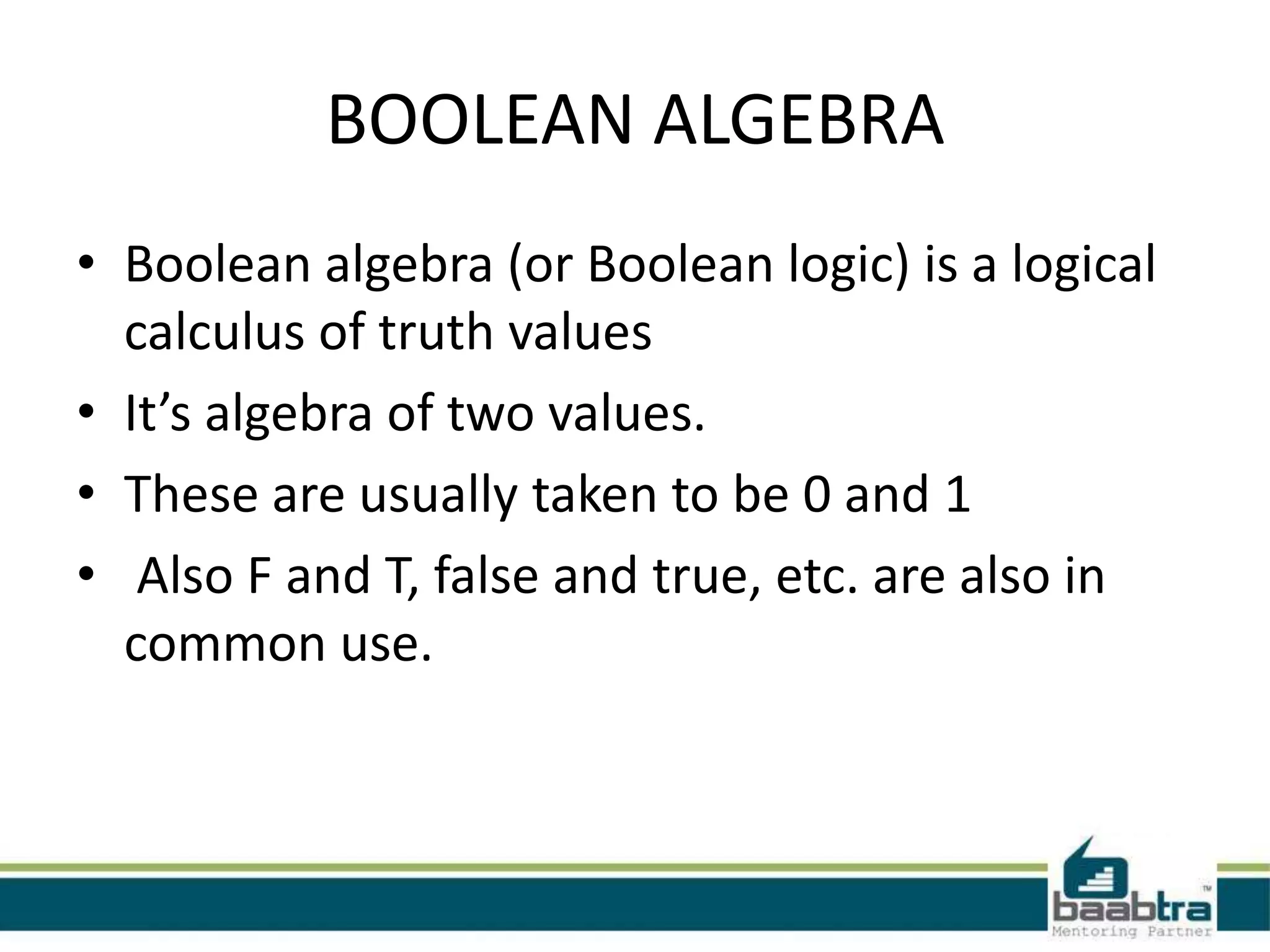 BOOLEAN ALGEBRA

• Boolean algebra (or Boolean logic) is a logical calculus of truth values

• It’s algebra of two values.

• These are usually taken to be 0 and 1

• Also F and T, false and true, etc. are also in common use.

baabtra™
Mentoring Partner